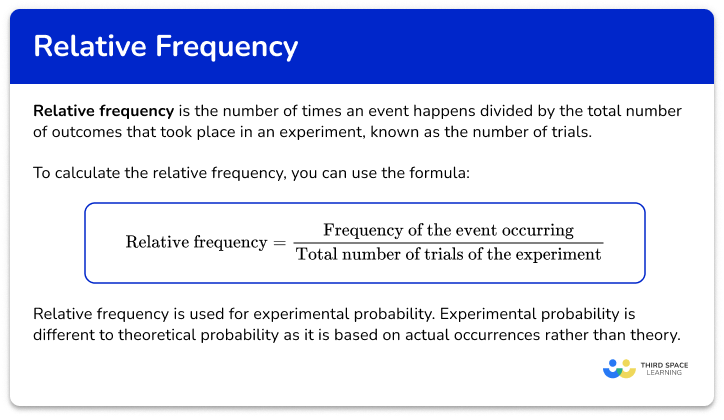 Relative Frequency

Relative frequency is the number of times an event happens divided by the total number of outcomes that took place in an experiment, known as the number of trials.

To calculate the relative frequency, you can use the formula:

$\text{Relative frequency} = \frac{\text{Frequency of the event occurring}}{\text{Total number of trials of the experiment}}$

Relative frequency is used for experimental probability. Experimental probability is different to theoretical probability as it is based on actual occurrences rather than theory.

THIRD SPACE LEARNING